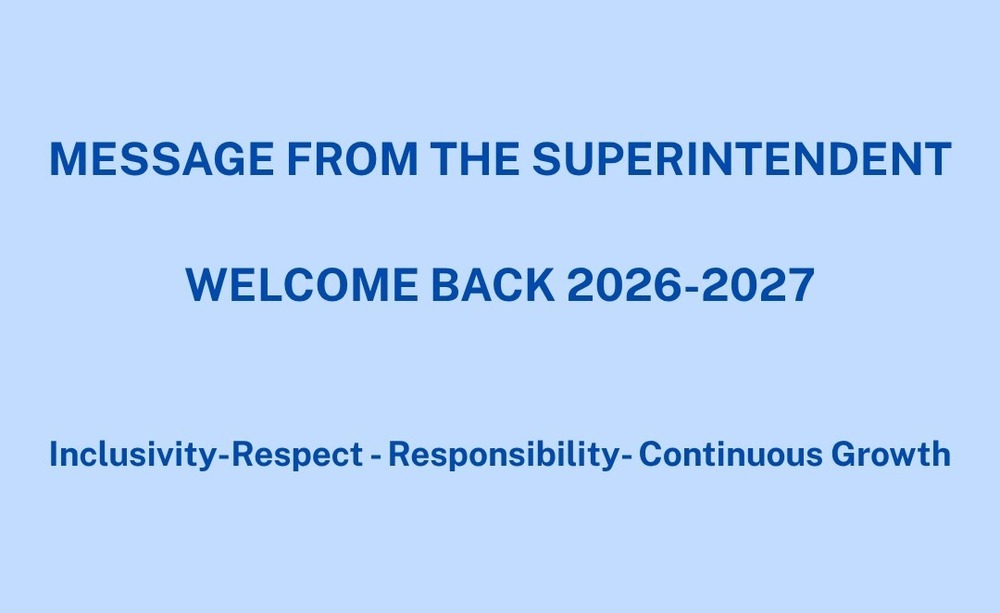 MESSAGE FROM THE SUPERINTENDENT

WELCOME BACK 2026-2027

Inclusivity-Respect - Responsibility- Continuous Growth